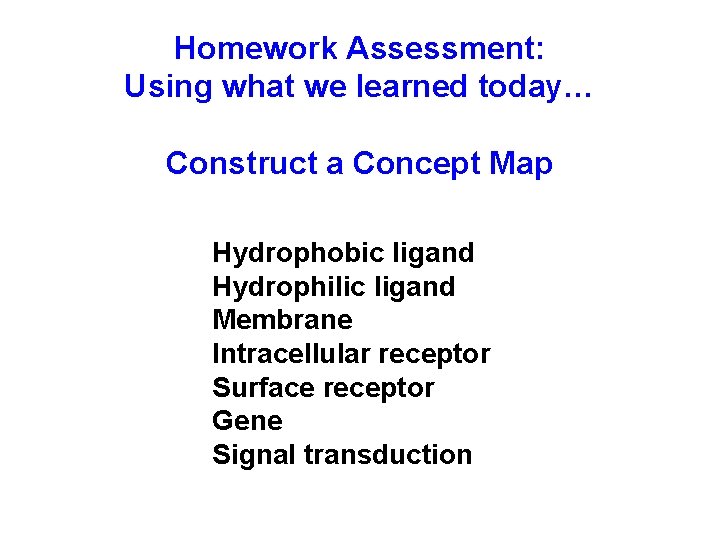 Homework Assessment:
Using what we learned today…

Construct a Concept Map

Hydrophobic ligand
Hydrophilic ligand
Membrane
Intracellular receptor
Surface receptor
Gene
Signal transduction